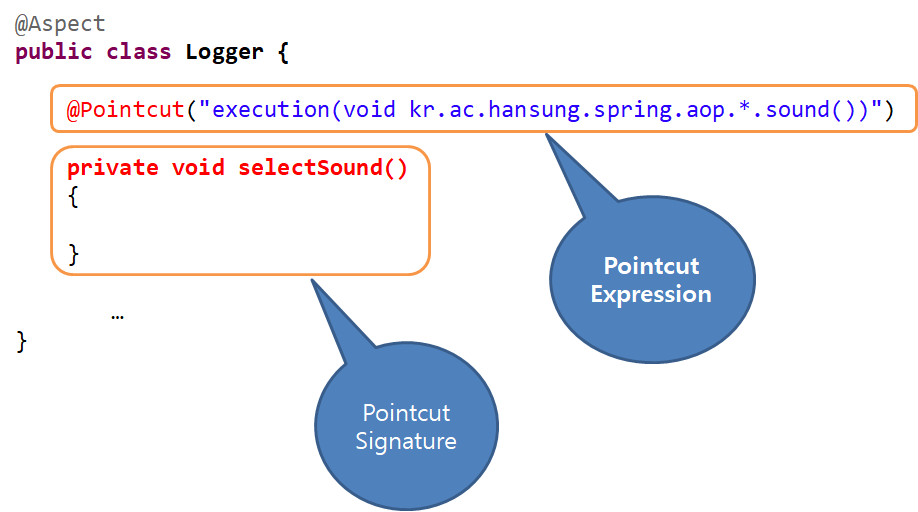 @Aspect
public class Logger {

@Pointcut("execution(void kr.ac.hansung.spring.aop.*.sound())")

private void selectSound()
{

}

…
}

Pointcut Expression

Pointcut Signature